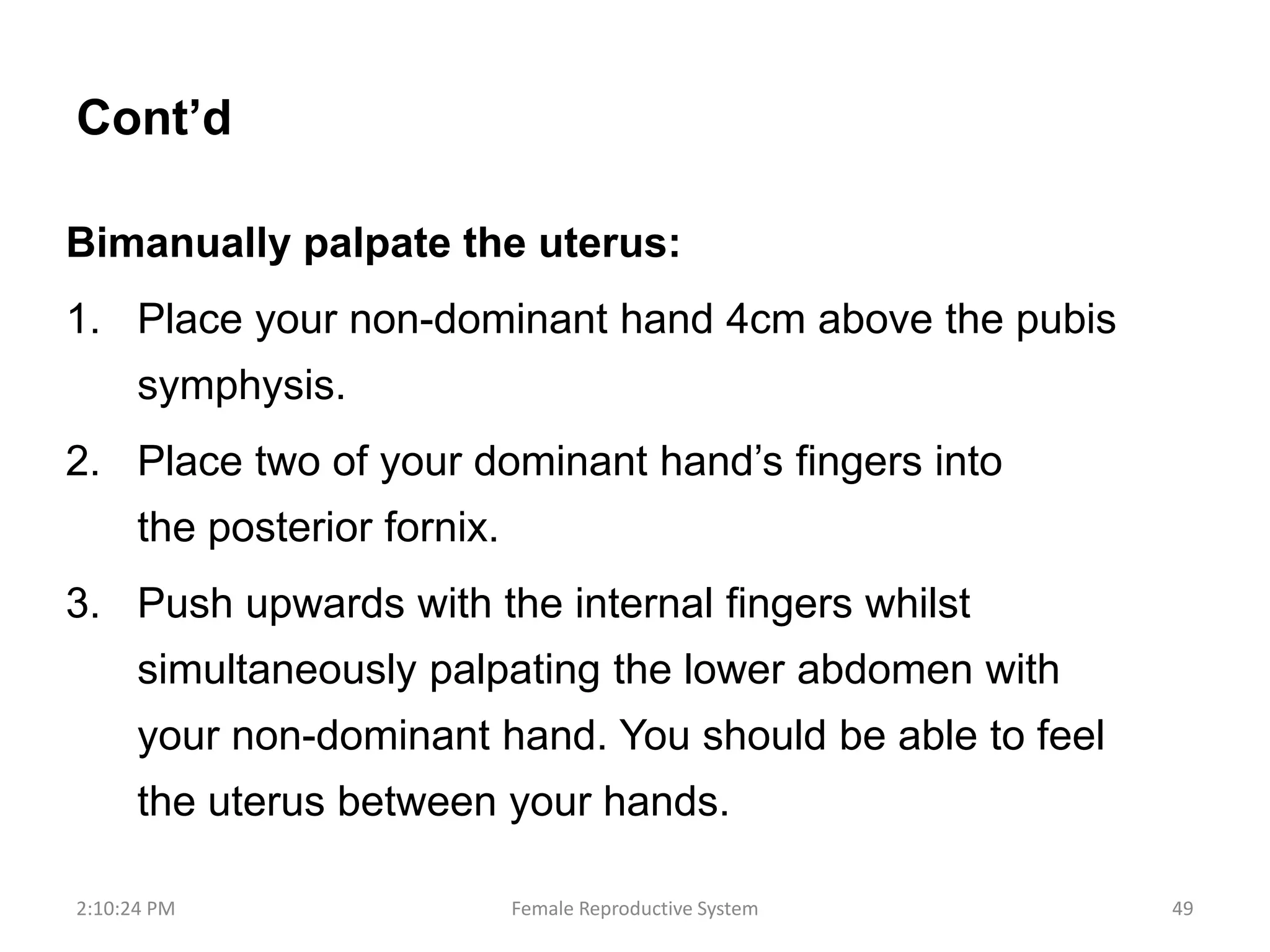 Cont’d

Bimanually palpate the uterus:

1. Place your non-dominant hand 4cm above the pubis symphysis.

2. Place two of your dominant hand’s fingers into the posterior fornix.

3. Push upwards with the internal fingers whilst simultaneously palpating the lower abdomen with your non-dominant hand. You should be able to feel the uterus between your hands.

2:10:24 PM

Female Reproductive System

49